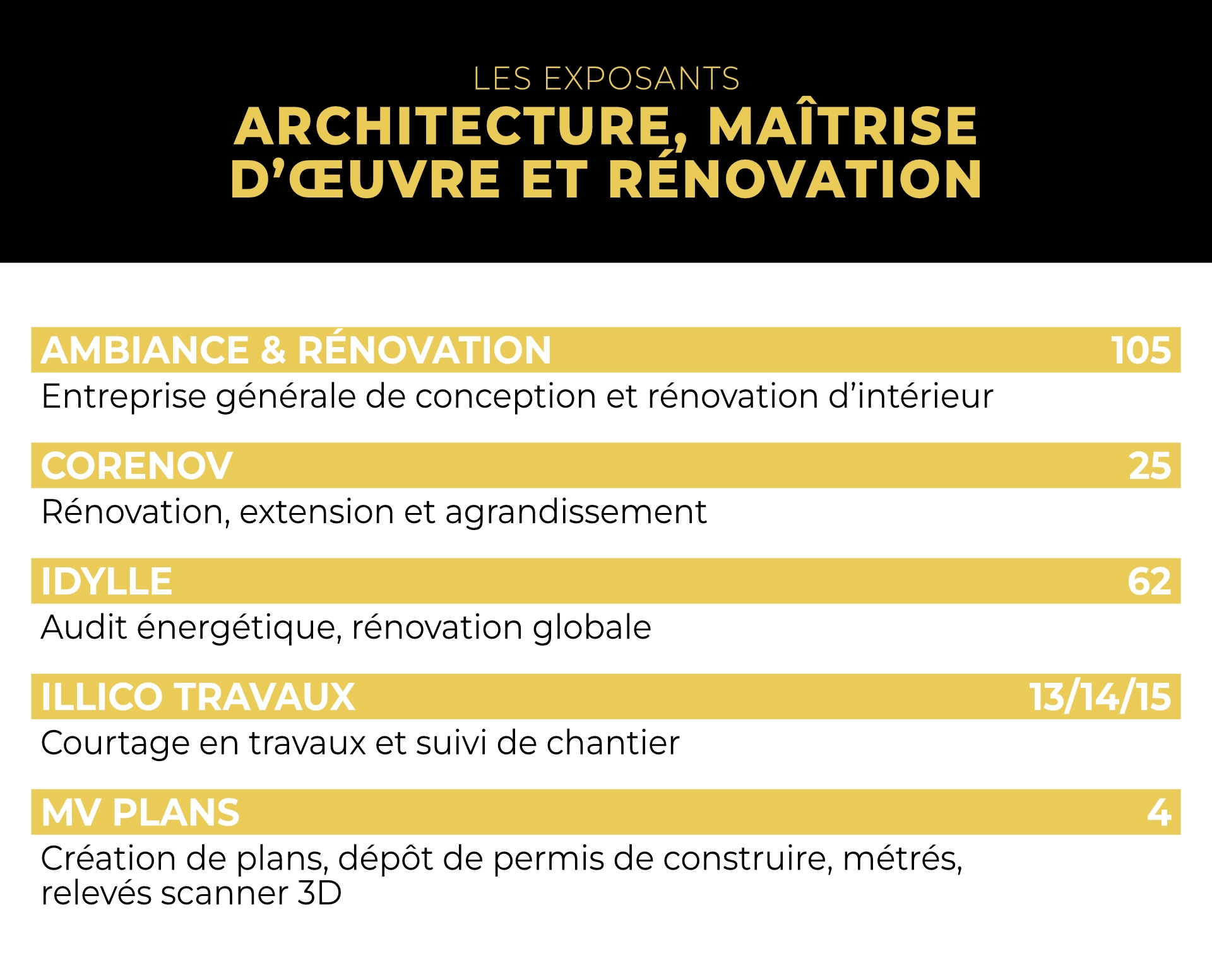 LES EXPOSANTS

ARCHITECTURE, MAÎTRISE D'ŒUVRE ET RÉNOVATION

AMBIANCE & RÉNOVATION 105

Entreprise générale de conception et rénovation d'intérieur

CORENOV 25

Rénovation, extension et agrandissement

IDYLLE 62

Audit énergétique, rénovation globale

ILLICO TRAVAUX 13/14/15

Courtage en travaux et suivi de chantier

MV PLANS 4

Création de plans, dépôt de permis de construire, métrés, relevés scanner 3D